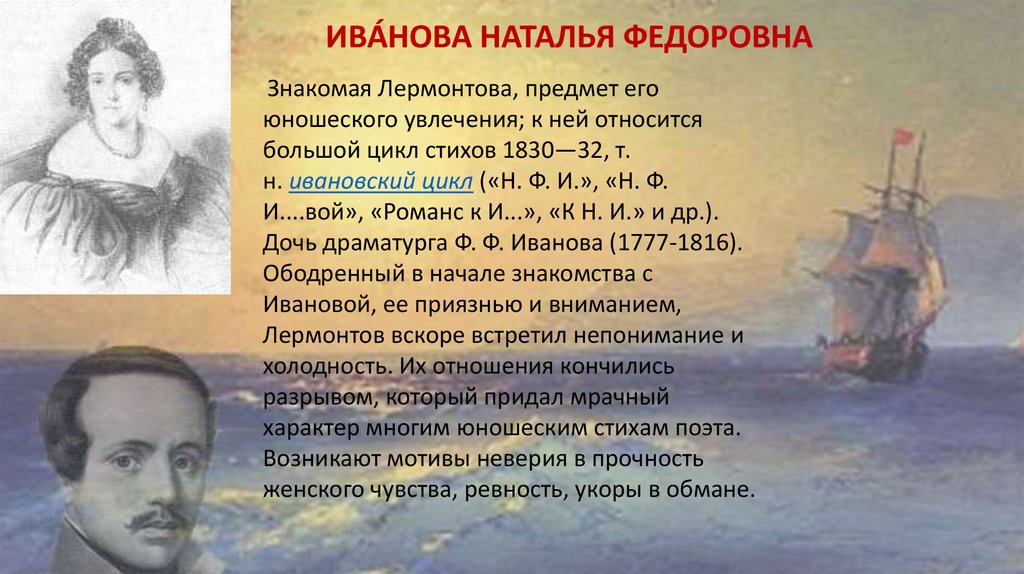 ИВА́НОВА НАТАЛЬЯ ФЕДОРОВНА

Знакомая Лермонтова, предмет его юношеского увлечения; к ней относится большой цикл стихов 1830—32, т. н. ивановский цикл («Н. Ф. И.», «Н. Ф. И....вой», «Романс к И...», «К Н. И.» и др.). Дочь драматурга Ф. Ф. Иванова (1777-1816). Ободренный в начале знакомства с Ивановой, ее приязнью и вниманием, Лермонтов вскоре встретил непонимание и холодность. Их отношения кончились разрывом, который придал мрачный характер многим юношеским стихам поэта. Возникают мотивы неверия в прочность женского чувства, ревность, укоры в обмане.